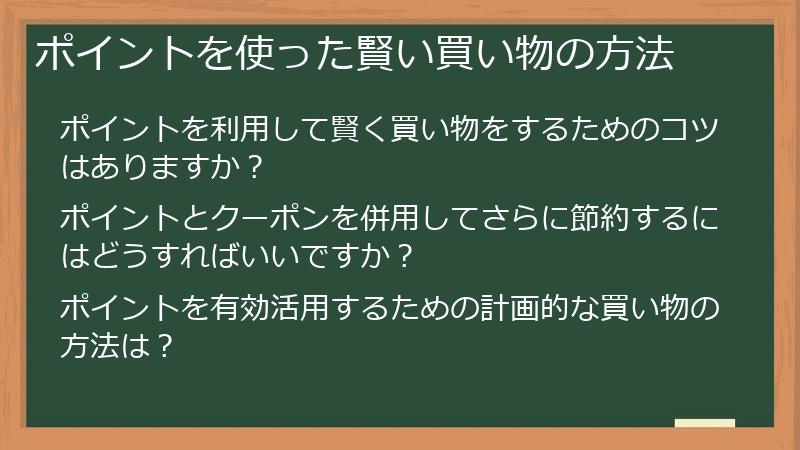 ポイントを使った賢い買い物の方法

ポイントを利用して賢く買い物をするためのコツはありますか？

ポイントとクーポンを併用してさらに節約するにはどうすればいいですか？

ポイントを有効活用するための計画的な買い物の方法は？